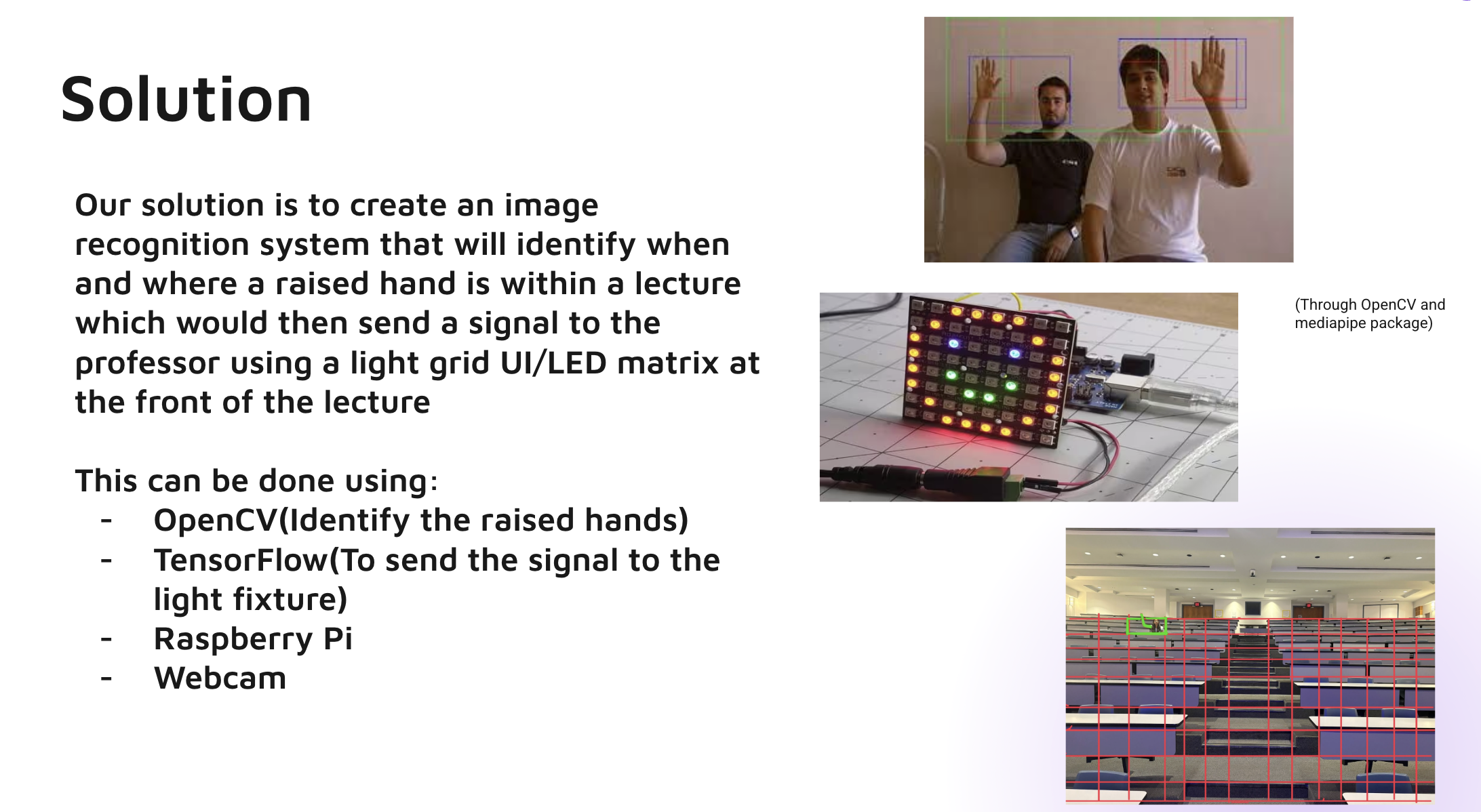 Solution

Our solution is to create an image recognition system that will identify when and where a raised hand is within a lecture which would then send a signal to the professor using a light grid UI/LED matrix at the front of the lecture

This can be done using:
- OpenCV(Identify the raised hands)
- TensorFlow(To send the signal to the light fixture)
- Raspberry Pi
- Webcam

(Through OpenCV and mediapipe package)